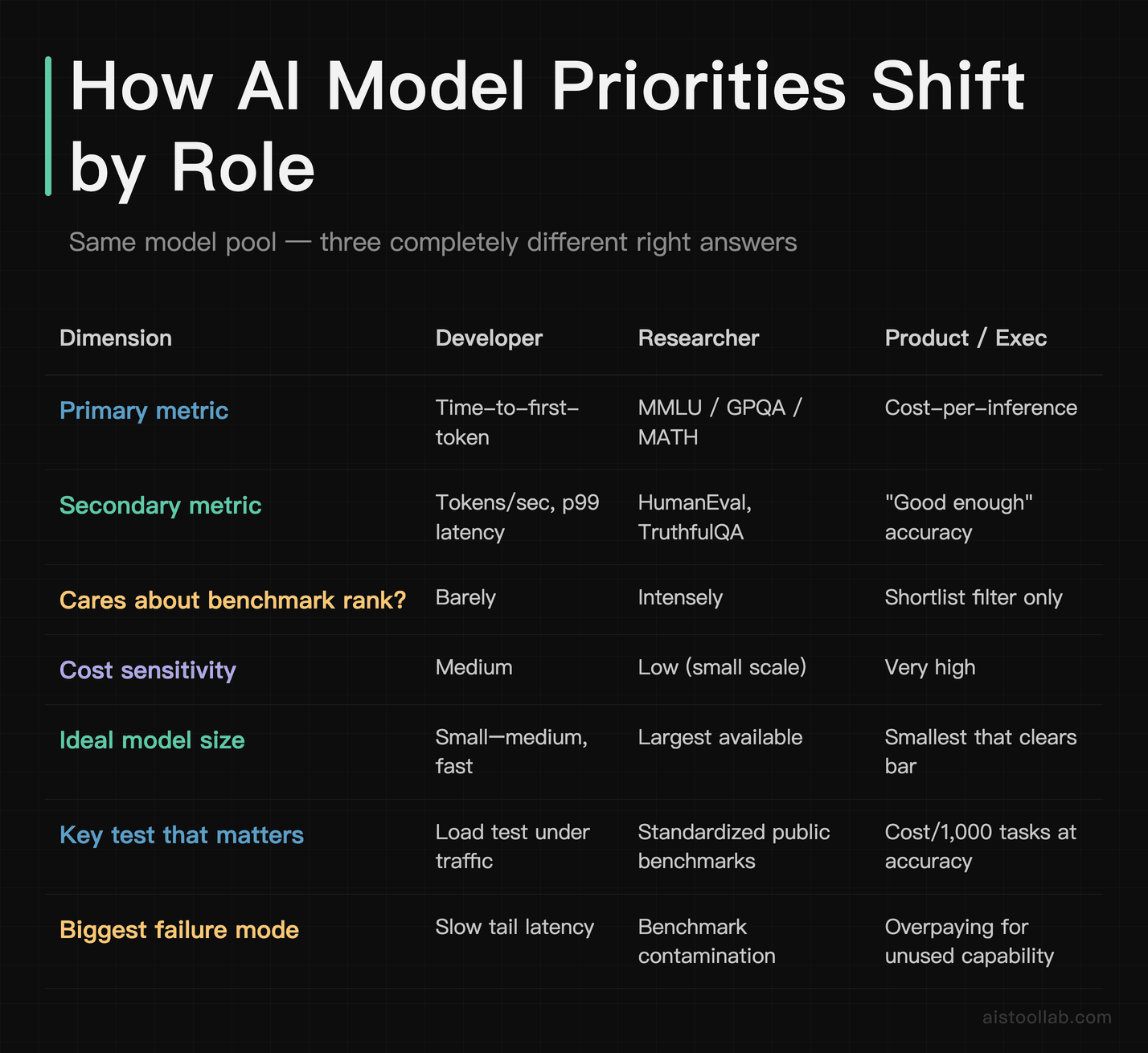 How AI Model Priorities Shift by Role

Same model pool — three completely different right answers

| Dimension | Developer | Researcher | Product / Exec |
|---|---|---|---|
| Primary metric | Time-to-first-token | MMLU / GPQA / MATH | Cost-per-inference |
| Secondary metric | Tokens/sec, p99 latency | HumanEval, TruthfulQA | "Good enough" accuracy |
| Cares about benchmark rank? | Barely | Intensely | Shortlist filter only |
| Cost sensitivity | Medium | Low (small scale) | Very high |
| Ideal model size | Small—medium, fast | Largest available | Smallest that clears bar |
| Key test that matters | Load test under traffic | Standardized public benchmarks | Cost/1,000 tasks at accuracy |
| Biggest failure mode | Slow tail latency | Benchmark contamination | Overpaying for unused capability |

aistoollab.com